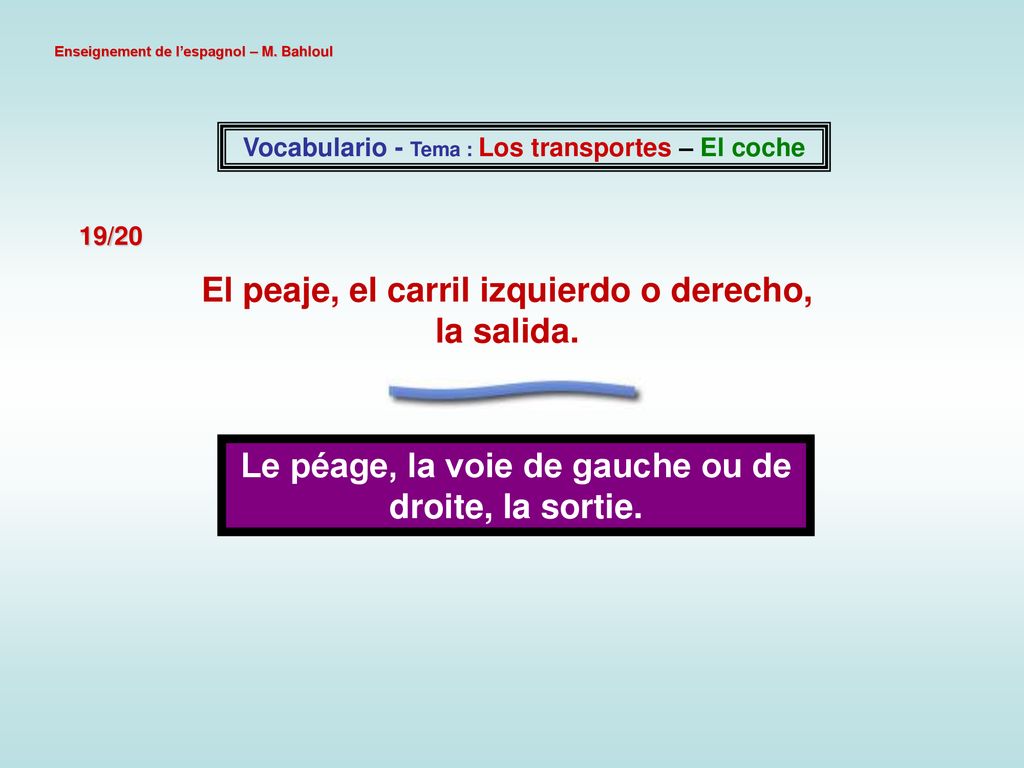 Enseignement de l'espagnol – M. Bahloul

Vocabulario - Tema : Los transportes – El coche

19/20

El peaje, el carril izquierdo o derecho, la salida.

Le péage, la voie de gauche ou de droite, la sortie.